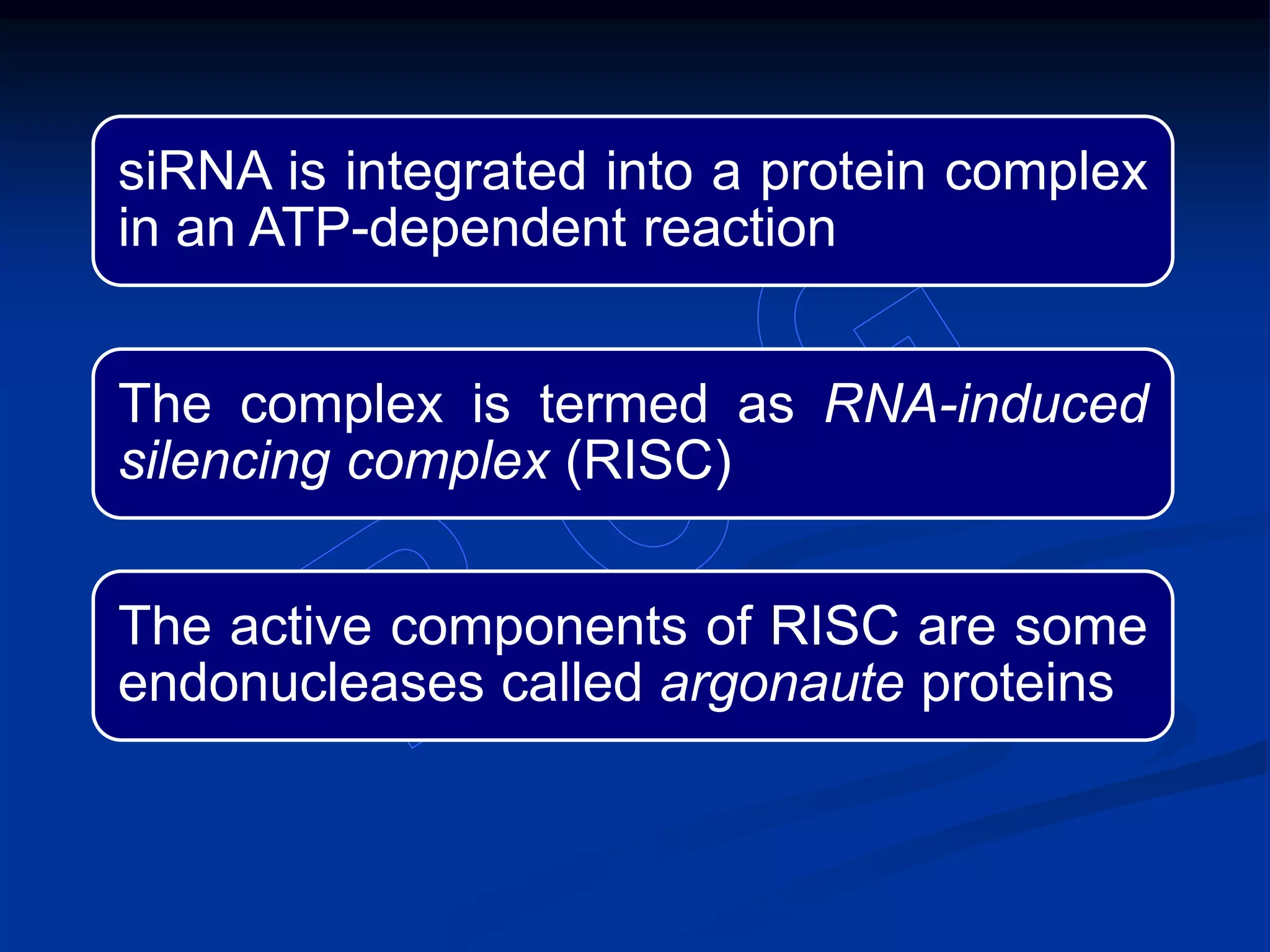 siRNA is integrated into a protein complex in an ATP-dependent reaction

The complex is termed as RNA-induced silencing complex (RISC)

The active components of RISC are some endonucleases called argonaute proteins